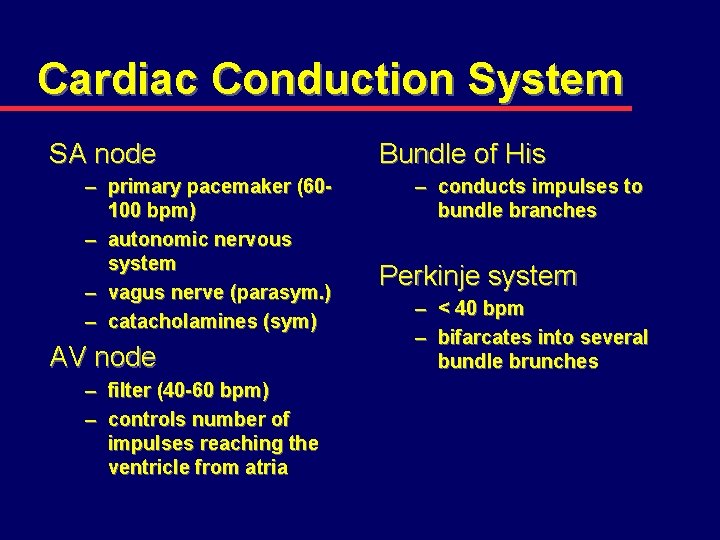 Cardiac Conduction System

SA node
– primary pacemaker (60-100 bpm)
– autonomic nervous system
– vagus nerve (parasym.)
– catacholamines (sym)

AV node
– filter (40-60 bpm)
– controls number of impulses reaching the ventricle from atria

Bundle of His
– conducts impulses to bundle branches

Perkinje system
– < 40 bpm
– bifarcates into several bundle brunches